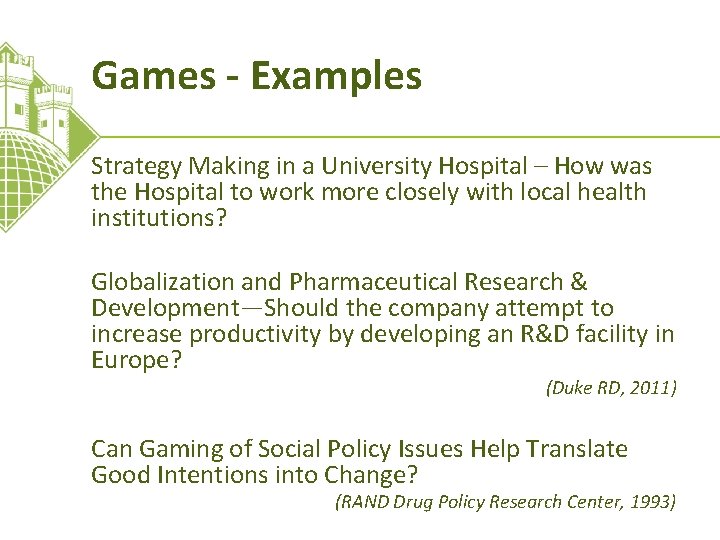 Games - Examples

Strategy Making in a University Hospital – How was the Hospital to work more closely with local health institutions?

Globalization and Pharmaceutical Research & Development—Should the company attempt to increase productivity by developing an R&D facility in Europe?

(Duke RD, 2011)

Can Gaming of Social Policy Issues Help Translate Good Intentions into Change?

(RAND Drug Policy Research Center, 1993)